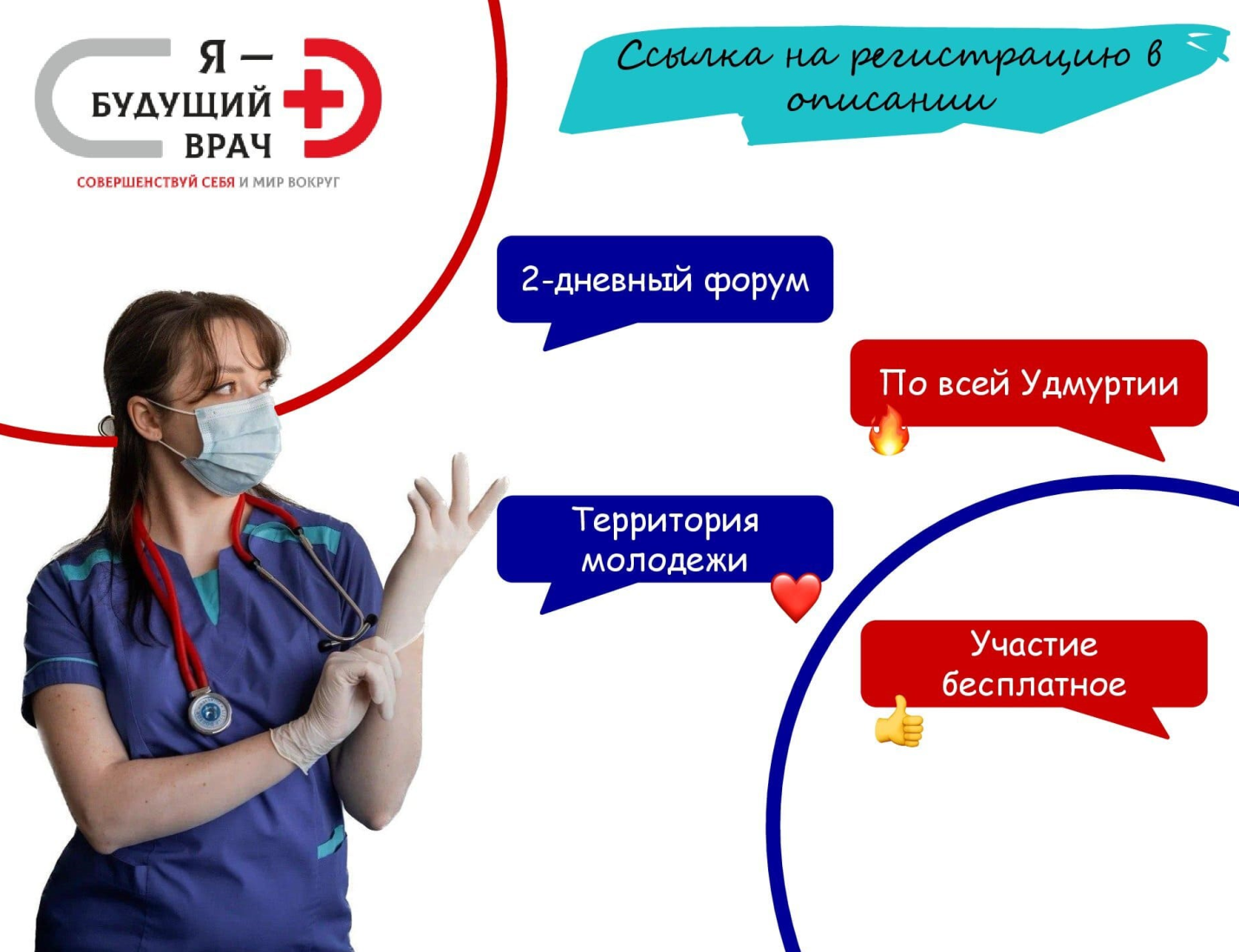 Я — БУДУЩИЙ ВРАЧ
СОВЕРШЕНСТВУЙ СЕБЯ И МИР ВОКРУГ

Ссылка на регистрацию в описании

2-дневный форум

По всей Удмуртии

Территория молодежи

Участие бесплатное